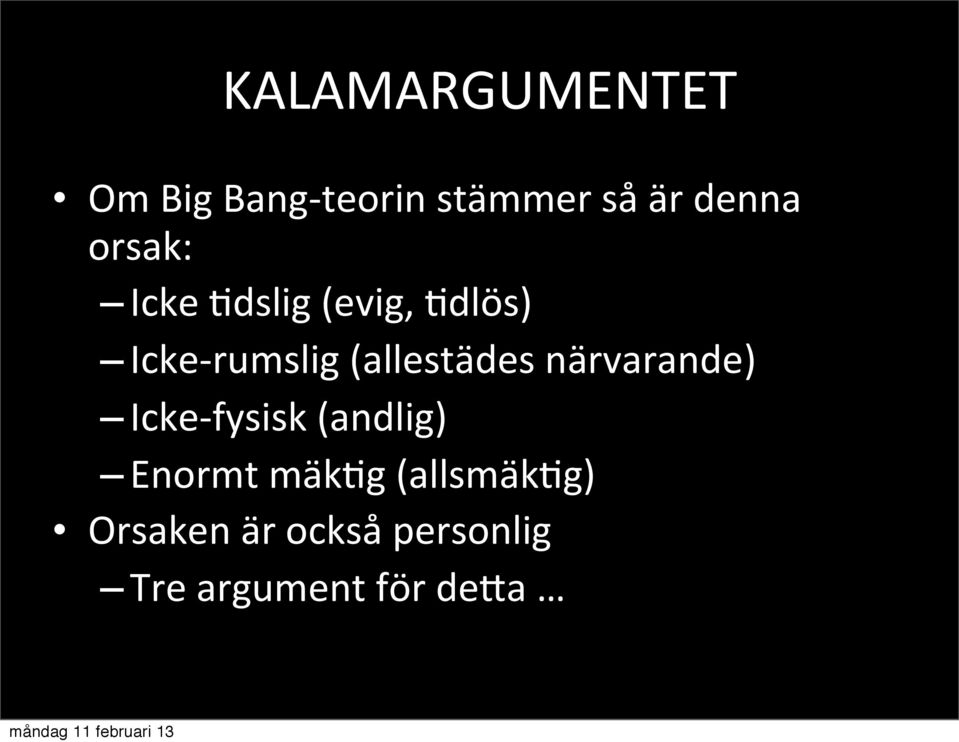 KALAMARGUMENTET

• Om Big Bang-teorin stämmer så är denna orsak:
– Icke tidslig (evig, tidlös)
– Icke-rumslig (allestädes närvarande)
– Icke-fysisk (andlig)
– Enormt mäktig (allsmäktig)
• Orsaken är också personlig
– Tre argument för detta …

måndag 11 februari 13